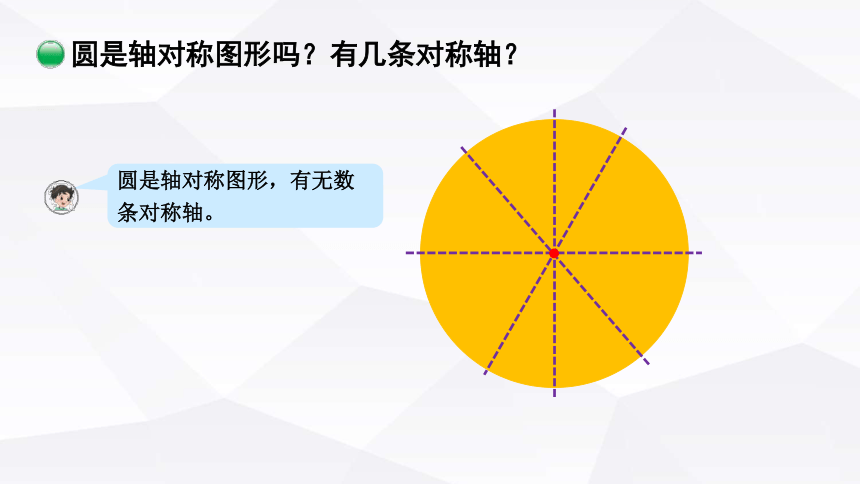 圆是轴对称图形吗？有几条对称轴？

圆是轴对称图形，有无数条对称轴。